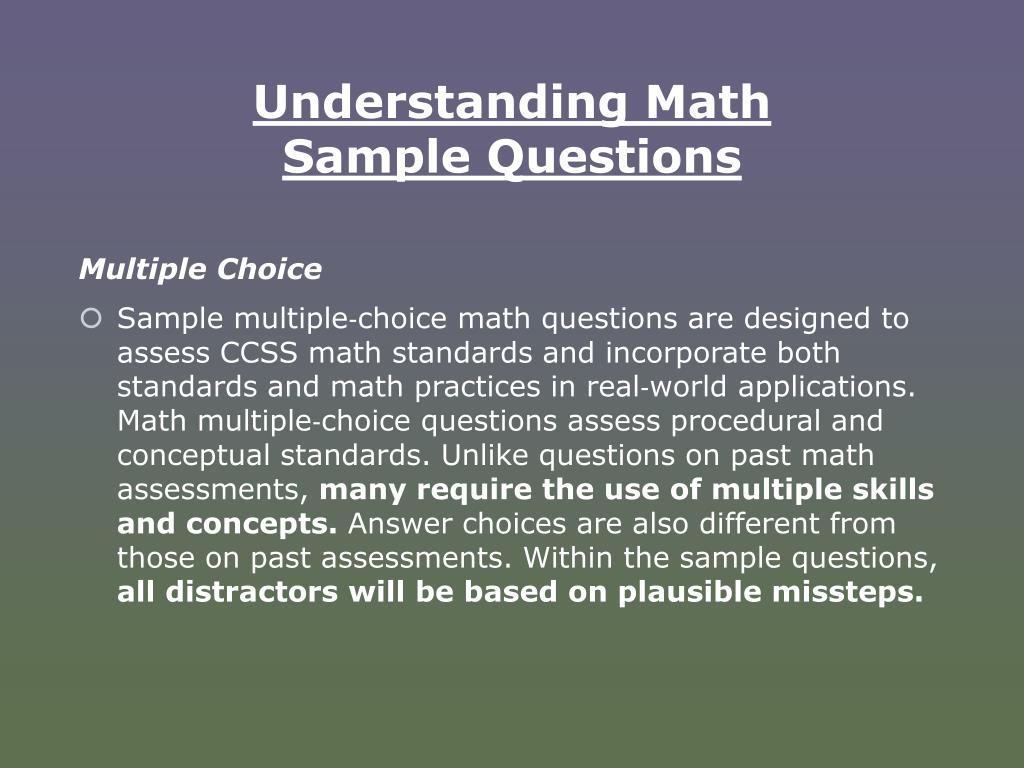 Understanding Math Sample Questions

Multiple Choice

Sample multiple-choice math questions are designed to assess CCSS math standards and incorporate both standards and math practices in real-world applications. Math multiple-choice questions assess procedural and conceptual standards. Unlike questions on past math assessments, many require the use of multiple skills and concepts. Answer choices are also different from those on past assessments. Within the sample questions, all distractors will be based on plausible missteps.